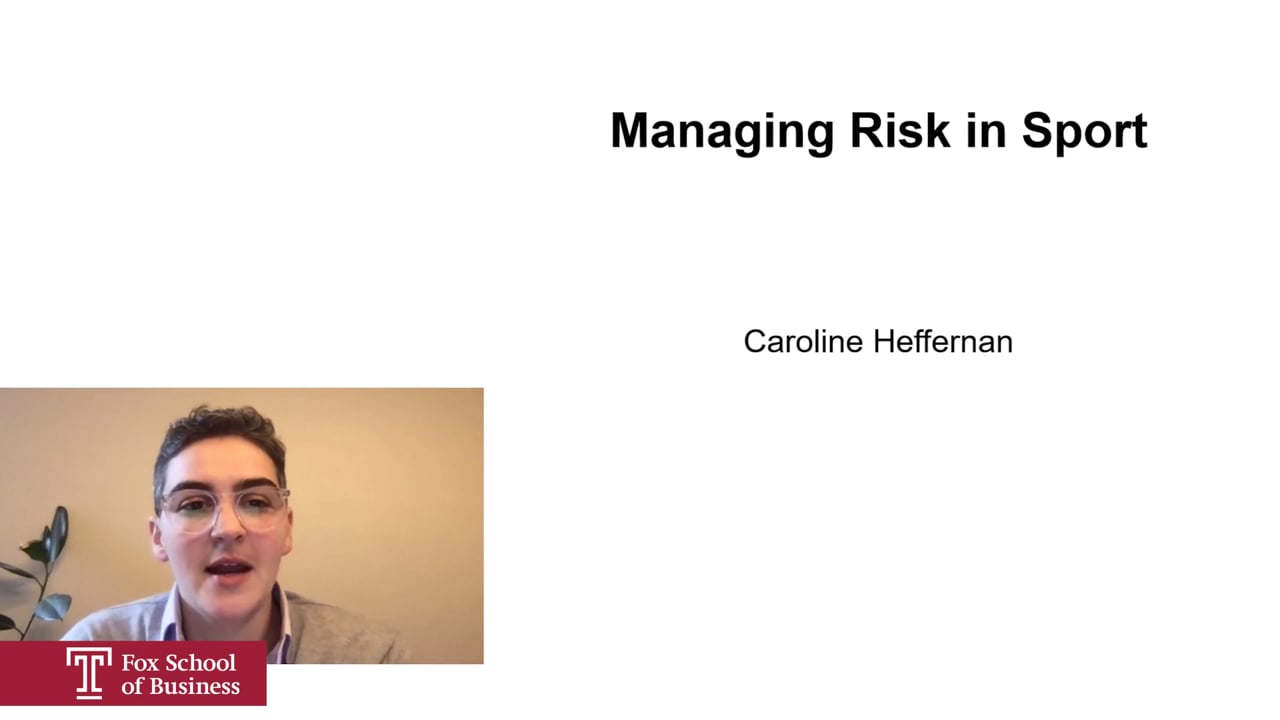 Managing Risk in Sport

Caroline Heffernan

T Fox School of Business